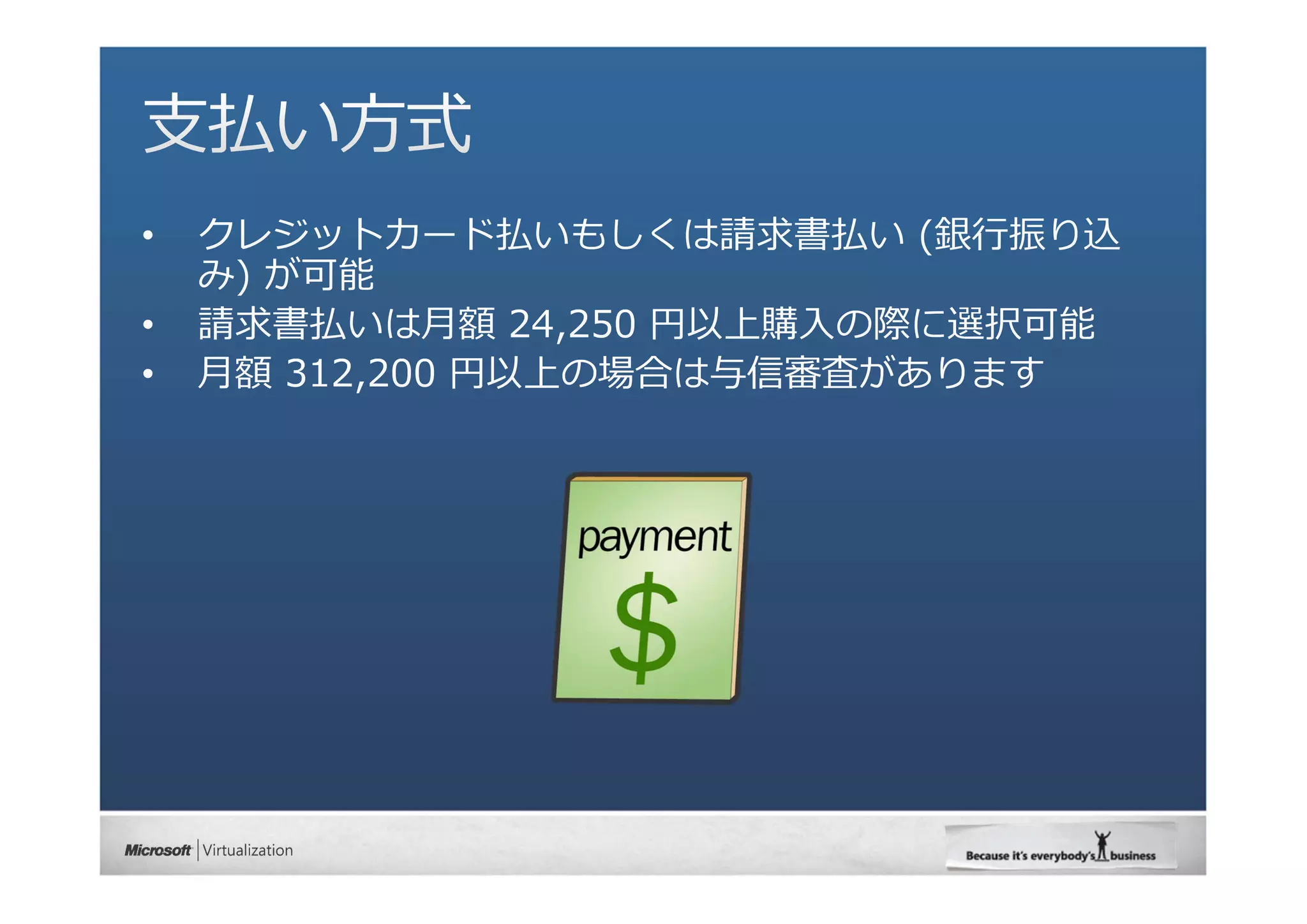 支払い方式

• クレジットカード払いもしくは請求書払い (銀行振り込み) が可能
• 請求書払いは月額 24,250 円以上購入の際に選択可能
• 月額 312,200 円以上の場合は与信審査があります

payment
$

Microsoft | Virtualization

Because it's everybody's business